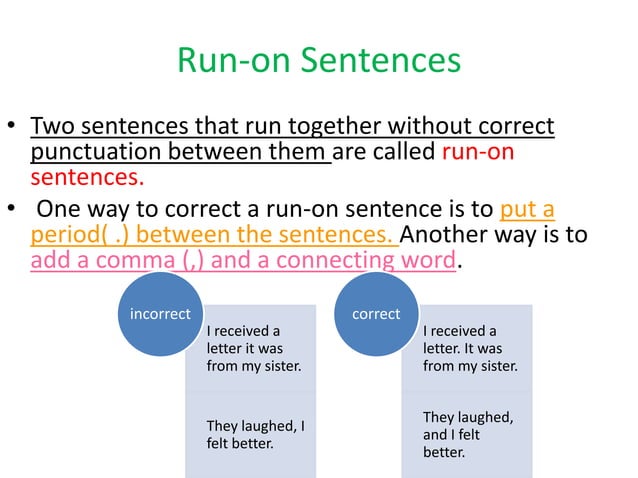 Run-on Sentences

• Two sentences that run together without correct punctuation between them are called run-on sentences.

• One way to correct a run-on sentence is to put a period( .) between the sentences. Another way is to add a comma (,) and a connecting word.

incorrect

I received a letter it was from my sister.

They laughed, I felt better.

correct

I received a letter. It was from my sister.

They laughed, and I felt better.